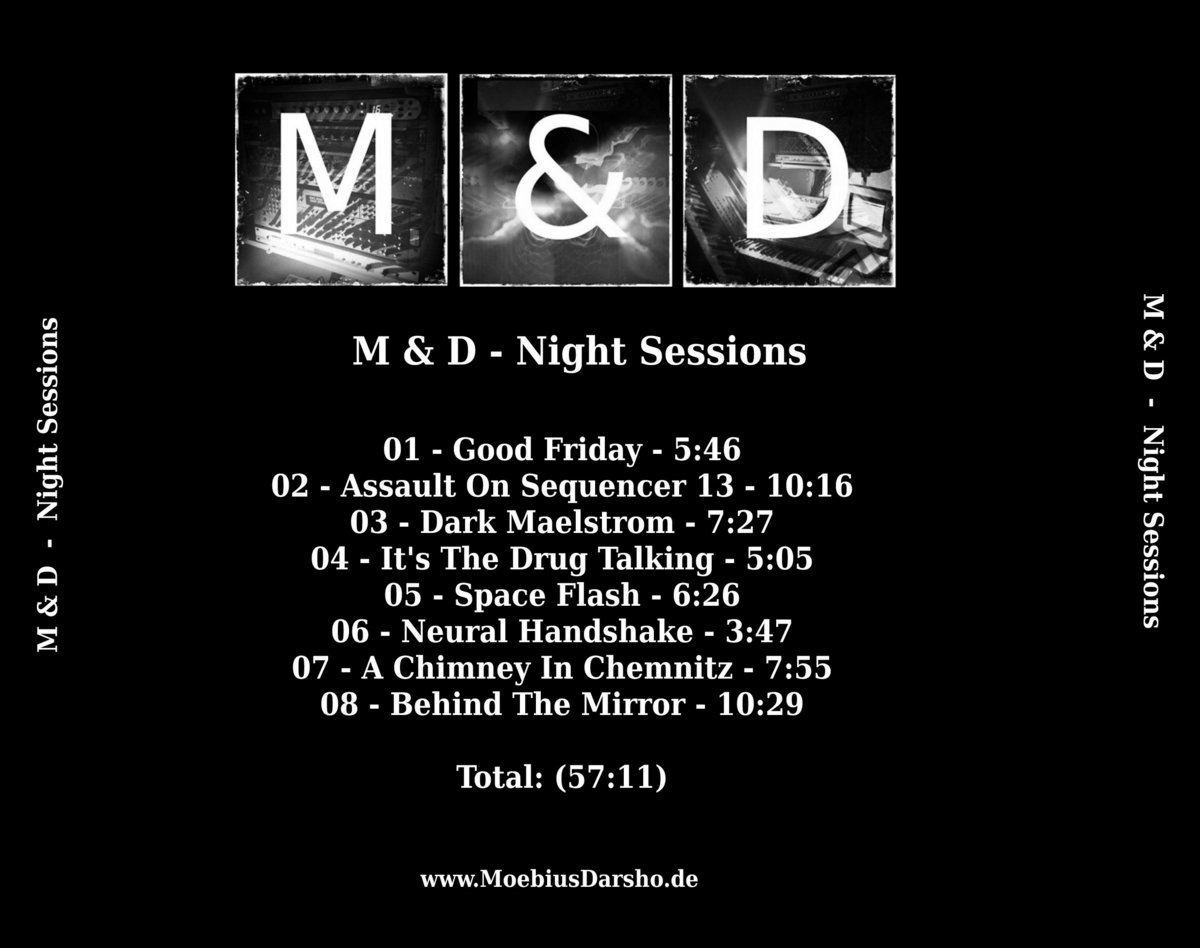 M & D - Night Sessions

M & D

M & D - Night Sessions

01 - Good Friday - 5:46
02 - Assault On Sequencer 13 - 10:16
03 - Dark Maelstrom - 7:27
04 - It's The Drug Talking - 5:05
05 - Space Flash - 6:26
06 - Neural Handshake - 3:47
07 - A Chimney In Chemnitz - 7:55
08 - Behind The Mirror - 10:29

Total: (57:11)

www.MoebiusDarsho.de

M & D - Night Sessions